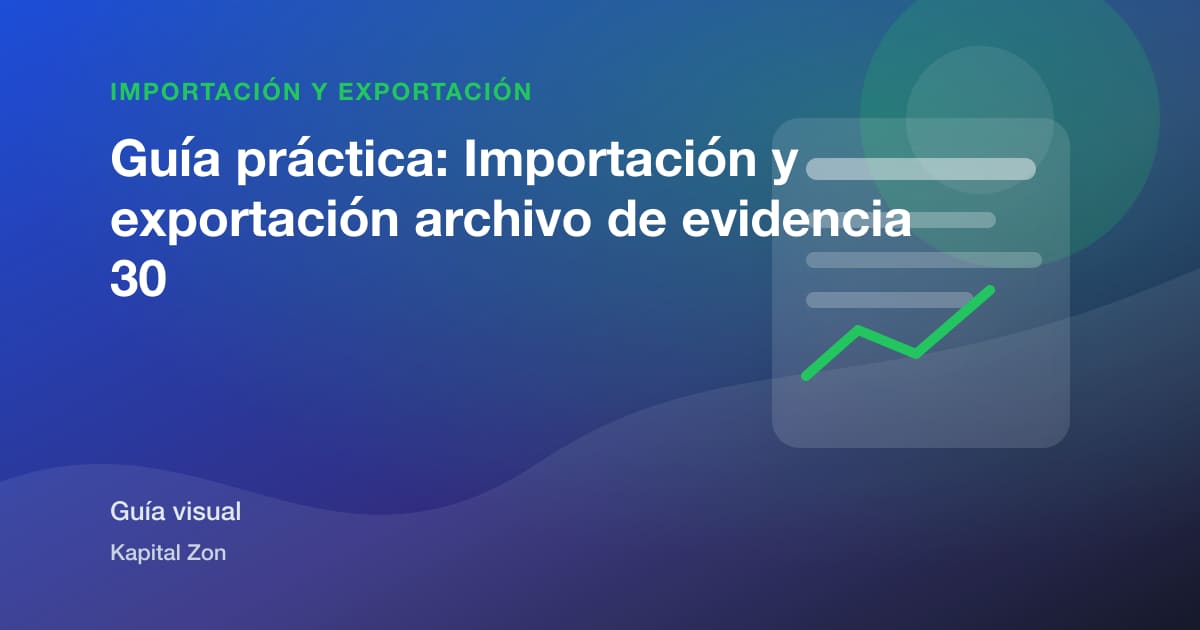 IMPORTACIÓN Y EXPORTACIÓN

Guía práctica: Importación y exportación archivo de evidencia 30

Guía visual

Kapital Zon